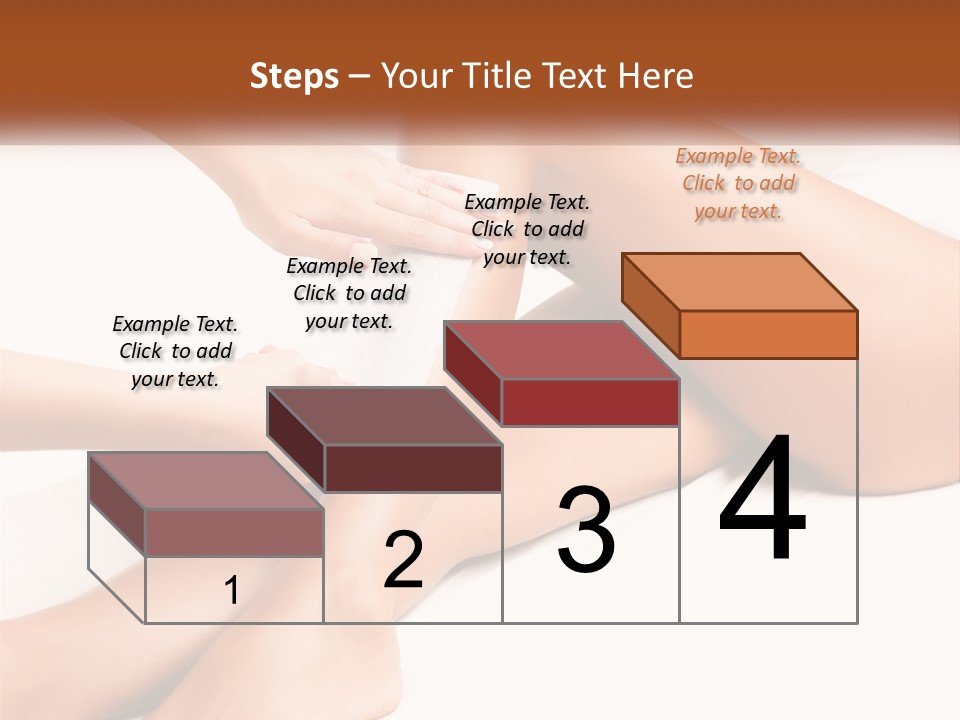 Steps – Your Title Text Here

Example Text. Click to add your text.

Example Text. Click to add your text.

Example Text. Click to add your text.

Example Text. Click to add your text.

1

2

3

4